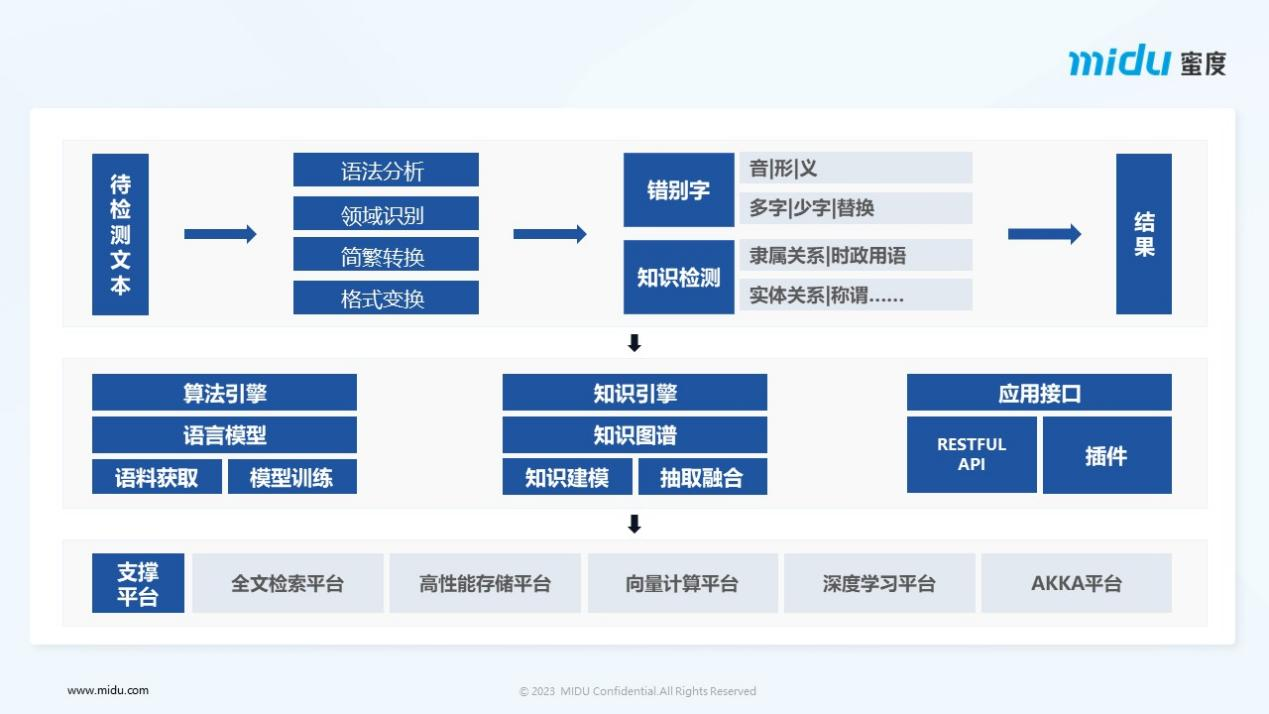 midu 蜜度

待检测文本

语法分析
领域识别
简繁转换
格式变换

错别字
音|形|义
多字|少字|替换

知识检测
隶属关系|时政用语
实体关系|称谓……

结果

算法引擎
语言模型
语料获取
模型训练

知识引擎
知识图谱
知识建模
抽取融合

应用接口
RESTFUL API
插件

支撑平台
全文检索平台
高性能存储平台
向量计算平台
深度学习平台
AKKA平台

www.midu.com

© 2023 MIDU Confidential.All Rights Reserved